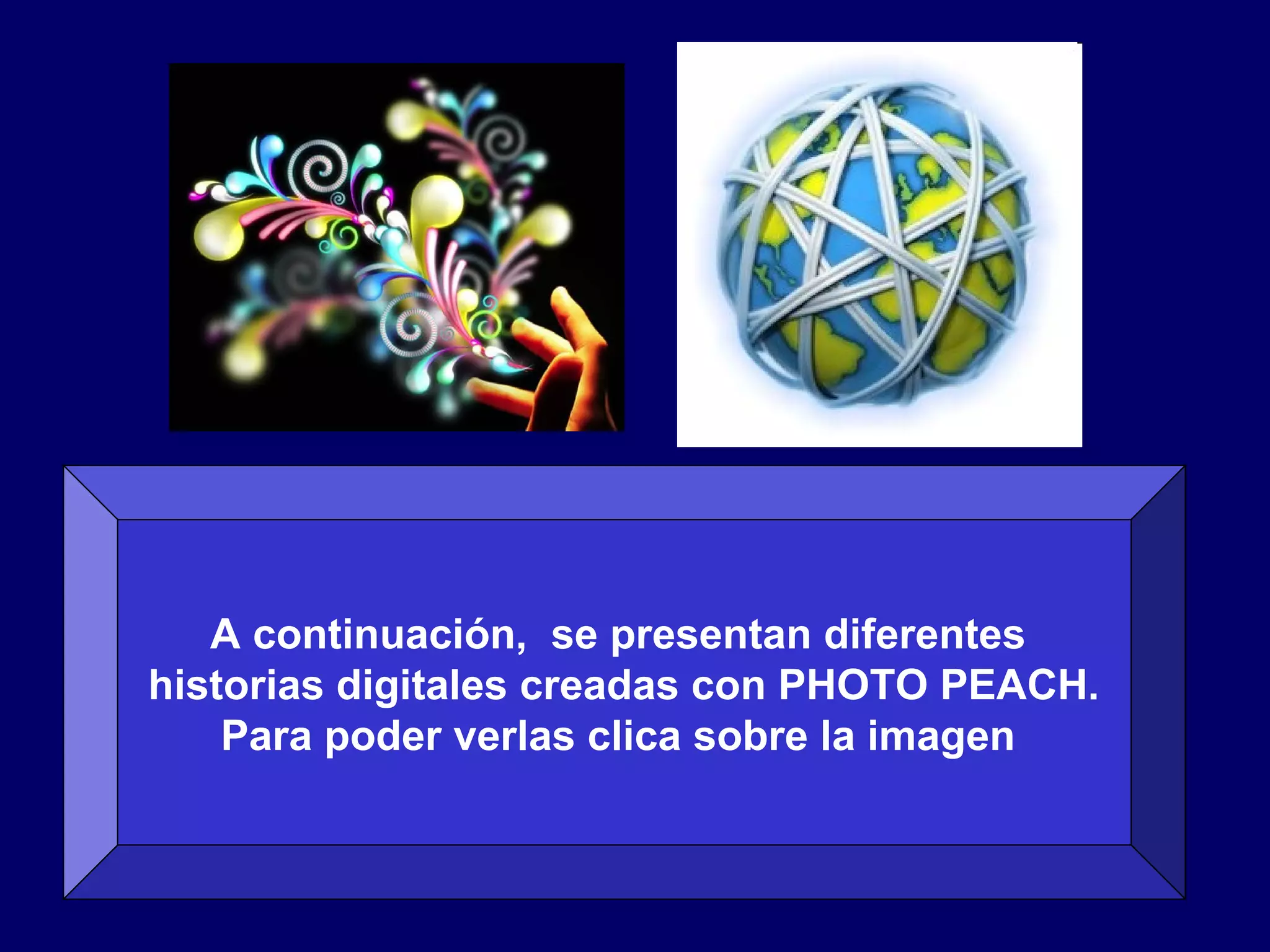 A continuación, se presentan diferentes historias digitales creadas con PHOTO PEACH. Para poder verlas clica sobre la imagen